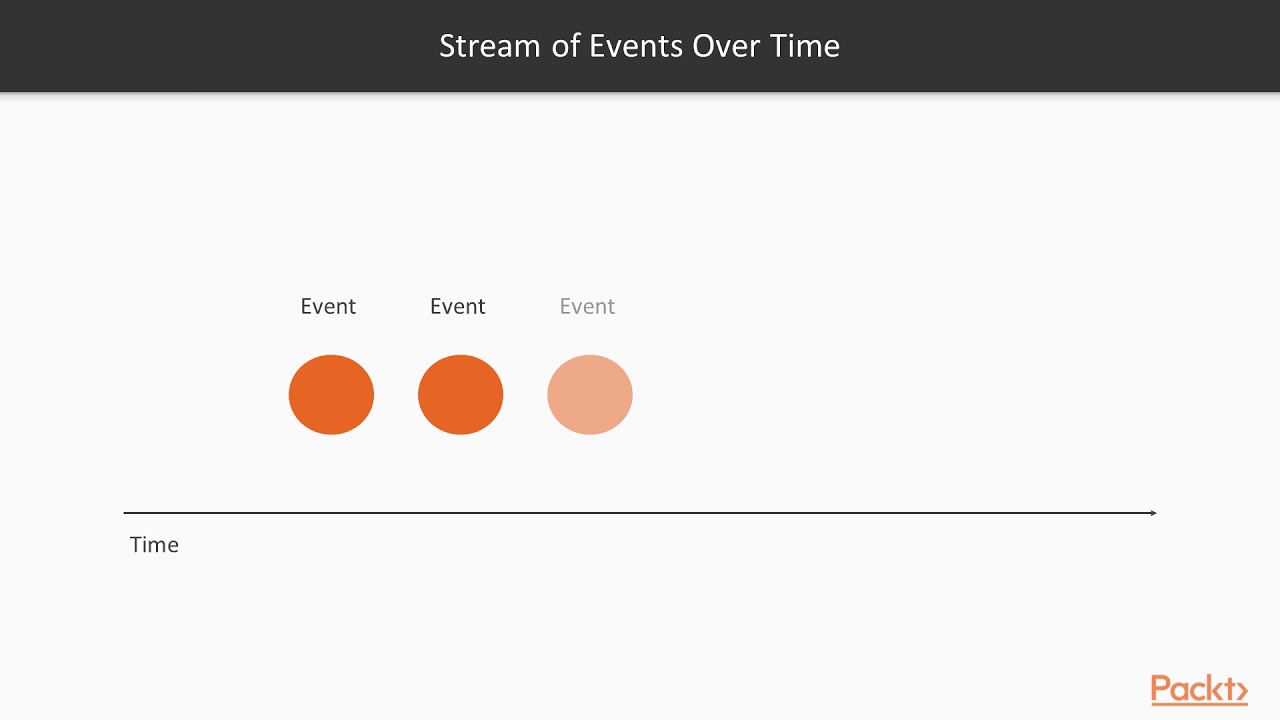 Stream of Events Over Time

Event

Event

Event

Time

Packt>